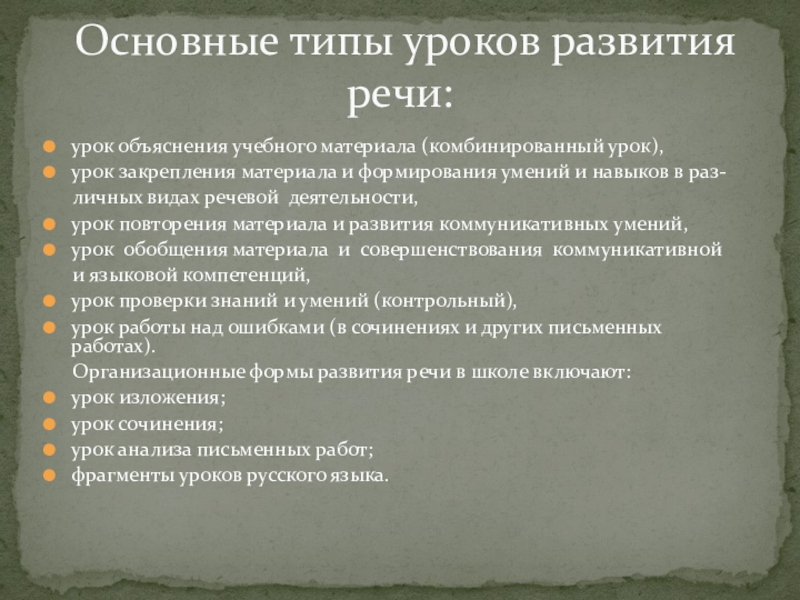 Основные типы уроков развития речи:

- урок объяснения учебного материала (комбинированный урок),
- урок закрепления материала и формирования умений и навыков в различных видах речевой деятельности,
- урок повторения материала и развития коммуникативных умений,
- урок обобщения материала и совершенствования коммуникативной и языковой компетенций,
- урок проверки знаний и умений (контрольный),
- урок работы над ошибками (в сочинениях и других письменных работах).

Организационные формы развития речи в школе включают:

- урок изложения;
- урок сочинения;
- урок анализа письменных работ;
- фрагменты уроков русского языка.